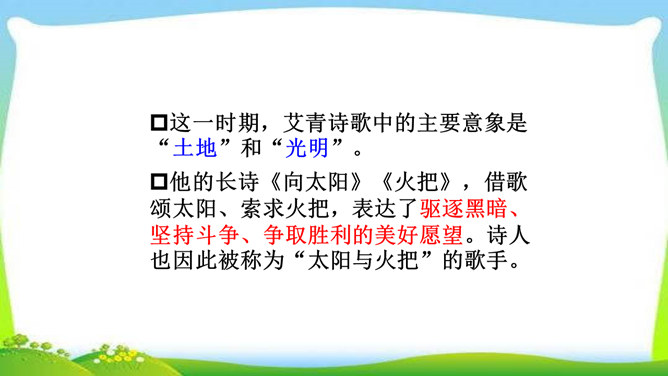 □这一时期，艾青诗歌中的主要意象是“土地”和“光明”。

□他的长诗《向太阳》《火把》，借歌颂太阳、索求火把，表达了驱逐黑暗、坚持斗争、争取胜利的美好愿望。诗人也因此被称为“太阳与火把”的歌手。